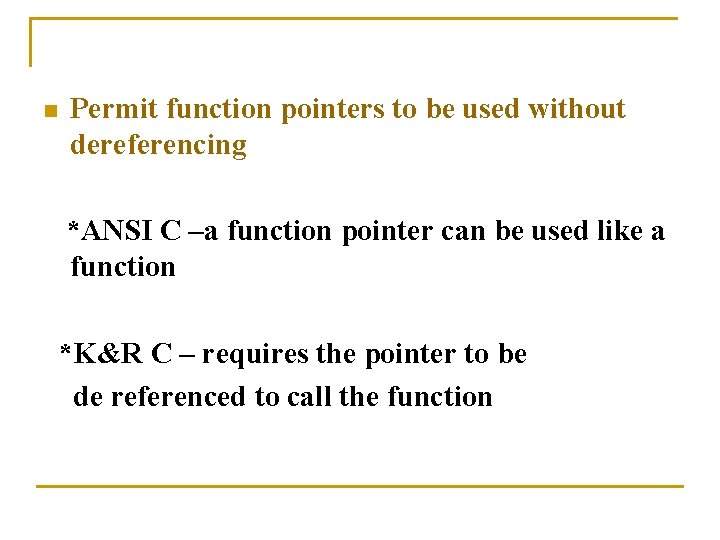 Permit function pointers to be used without dereferencing

*ANSI C –a function pointer can be used like a function

*K&R C – requires the pointer to be de referenced to call the function